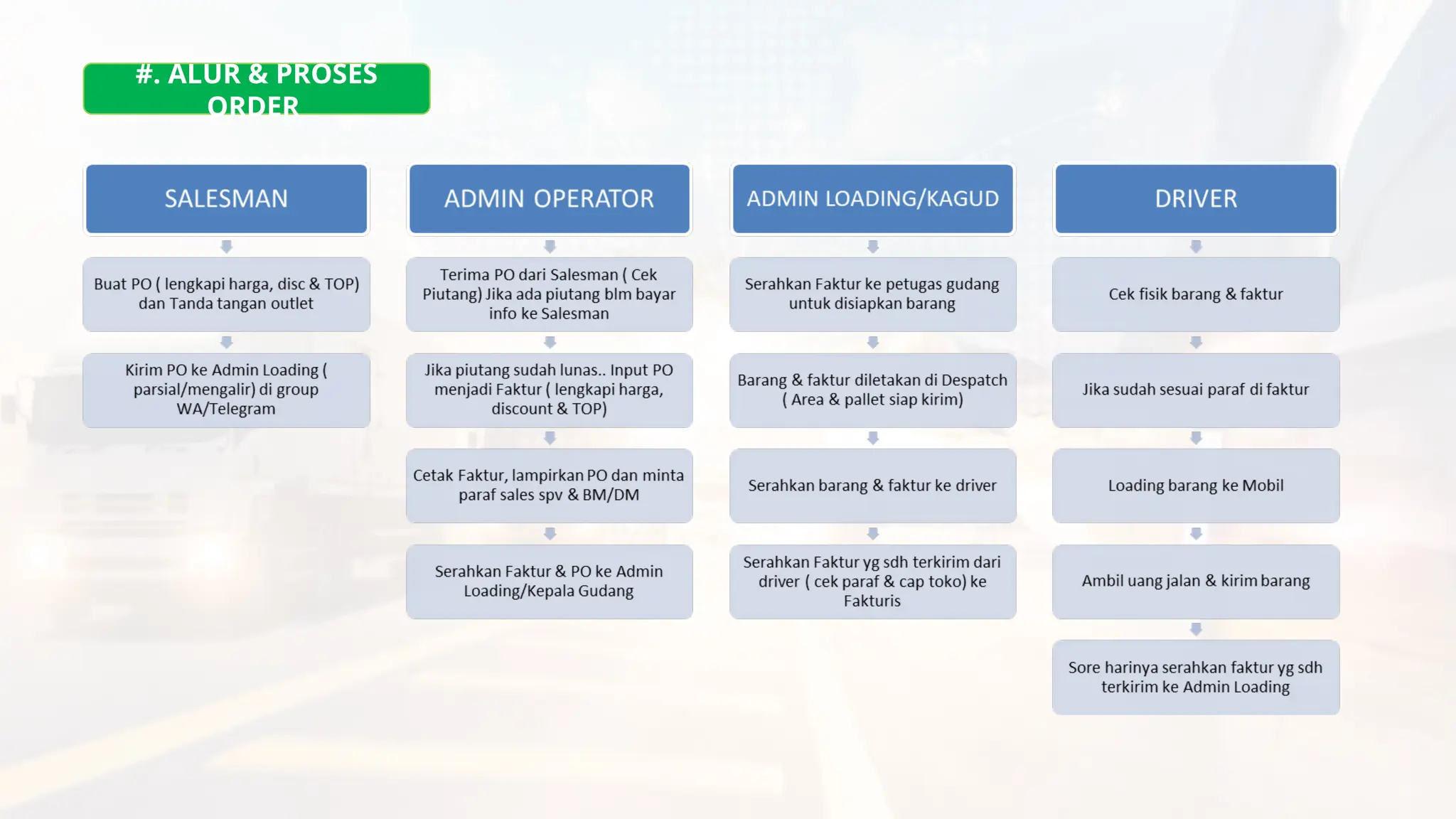 #. ALUR & PROSES ORDER

SALESMAN

Buat PO ( lengkapi harga, disc & TOP) dan Tanda tangan outlet

Kirim PO ke Admin Loading ( parsial/mengalir) di group WA/Telegram

ADMIN OPERATOR

Terima PO dari Salesman ( Cek Piutang) Jika ada piutang blm bayar info ke Salesman

Jika piutang sudah lunas.. Input PO menjadi Faktur ( lengkapi harga, discount & TOP)

Cetak Faktur, lampirkan PO dan minta paraf sales spv & BM/DM

Serahkan Faktur & PO ke Admin Loading/Kepala Gudang

ADMIN LOADING/KAGUD

Serahkan Faktur ke petugas gudang untuk disiapkan barang

Barang & faktur diletakan di Despatch ( Area & pallet siap kirim)

Serahkan barang & faktur ke driver

Serahkan Faktur yg sdh terkirim dari driver ( cek paraf & cap toko) ke Fakturis

DRIVER

Cek fisik barang & faktur

Jika sudah sesuai paraf di faktur

Loading barang ke Mobil

Ambil uang jalan & kirim barang

Sore harinya serahkan faktur yg sdh terkirim ke Admin Loading